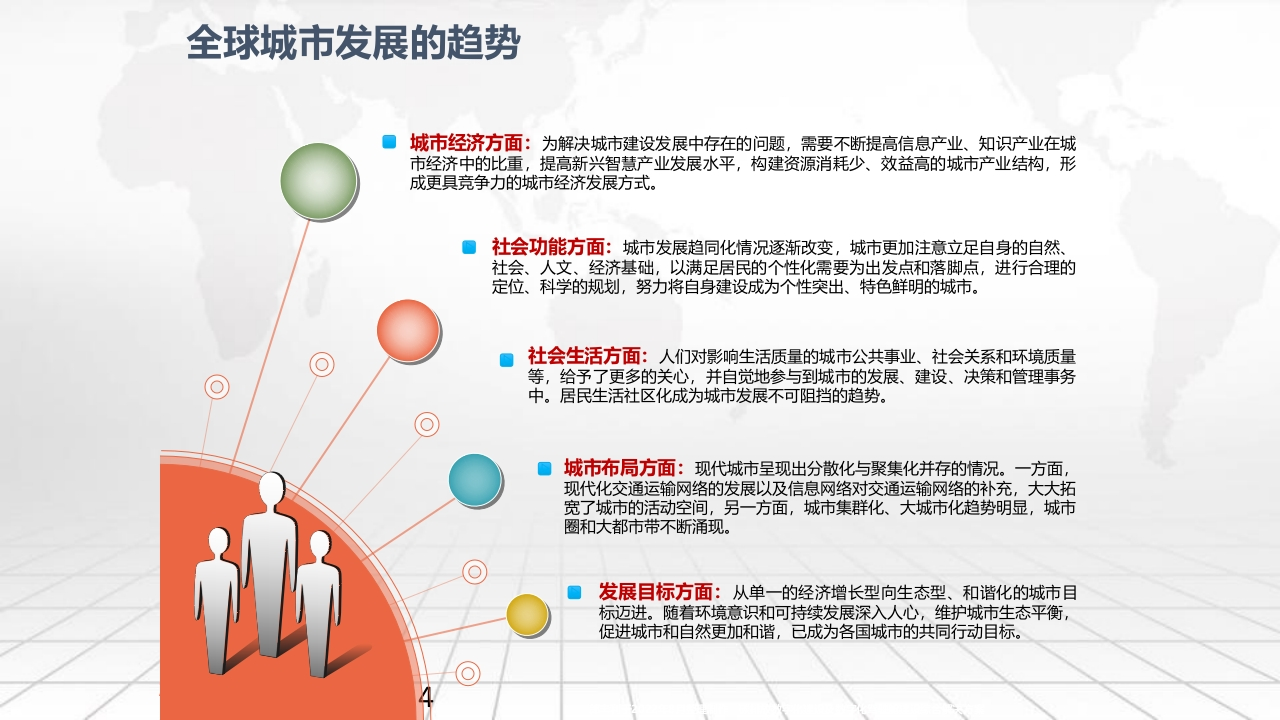 全球城市发展的趋势

城市经济方面：为解决城市建设发展中存在的问题，需要不断提高信息产业、知识产业在城市经济中的比重，提高新兴智慧产业发展水平，构建资源消耗少、效益高的城市产业结构，形成更具竞争力的城市经济发展方式。

社会功能方面：城市发展趋同化情况逐渐改变，城市更加注意立足自身的自然、社会、人文、经济基础，以满足居民的个性化需要为出发点和落脚点，进行合理的定位、科学的规划，努力将自身建设成为个性突出、特色鲜明的城市。

社会生活方面：人们对影响生活质量的城市公共事业、社会关系和环境质量等，给予了更多的关心，并自觉地参与到城市的发展、建设、决策和管理事务中。居民生活社区化成为城市发展不可阻挡的趋势。

城市布局方面：现代城市呈现出分散化与聚集化并存的情况。一方面，现代化交通运输网络的发展以及信息网络对交通运输网络的补充，大大拓宽了城市的活动空间，另一方面，城市集群化、大城市化趋势明显，城市圈和大都市带不断涌现。

发展目标方面：从单一的经济增长型向生态型、和谐化的城市目标迈进。随着环境意识和可持续发展深入人心，维护城市生态平衡，促进城市和自然更加和谐，已成为各国城市的共同行动目标。

4